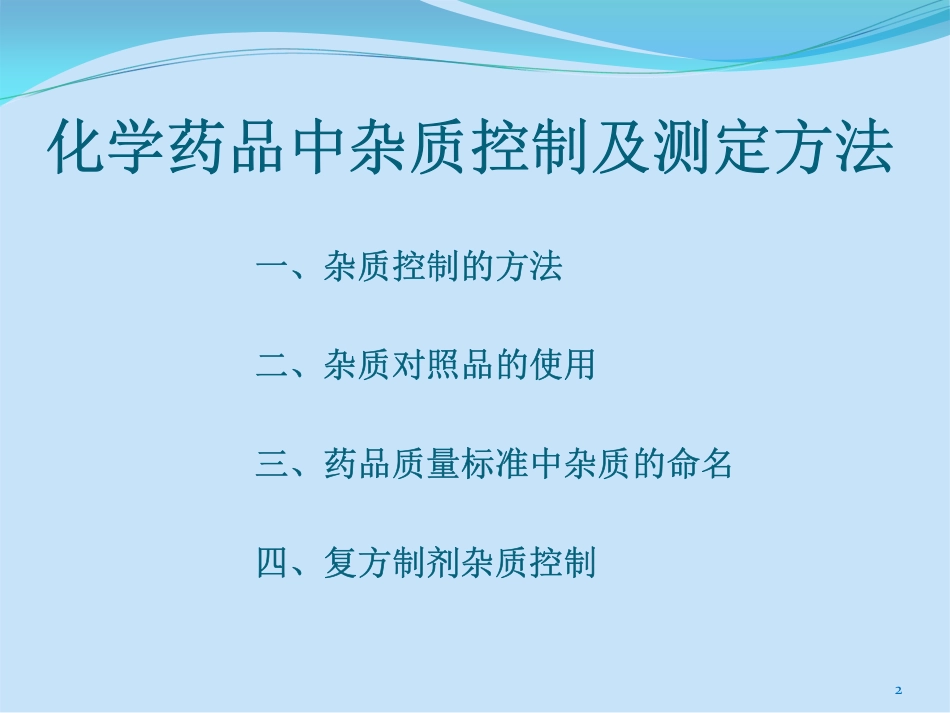 化学药品中杂质控制及测定方法

一、杂质控制的方法

二、杂质对照品的使用

三、药品质量标准中杂质的命名

四、复方制剂杂质控制

2